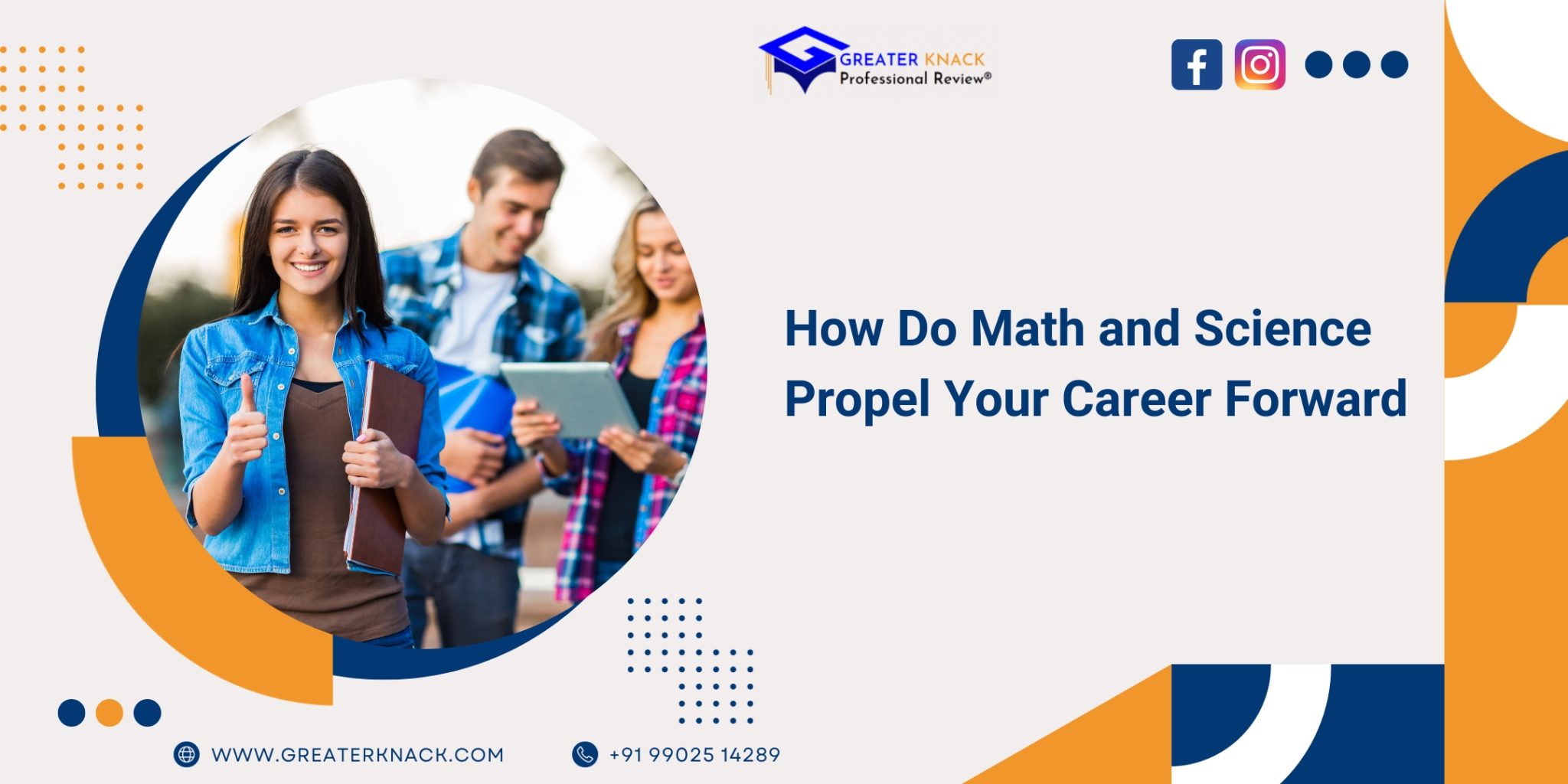 GREATER KNACK
Professional Review®

How Do Math and Science Propel Your Career Forward

WWW.GREATERKNACK.COM

+91 99025 14289